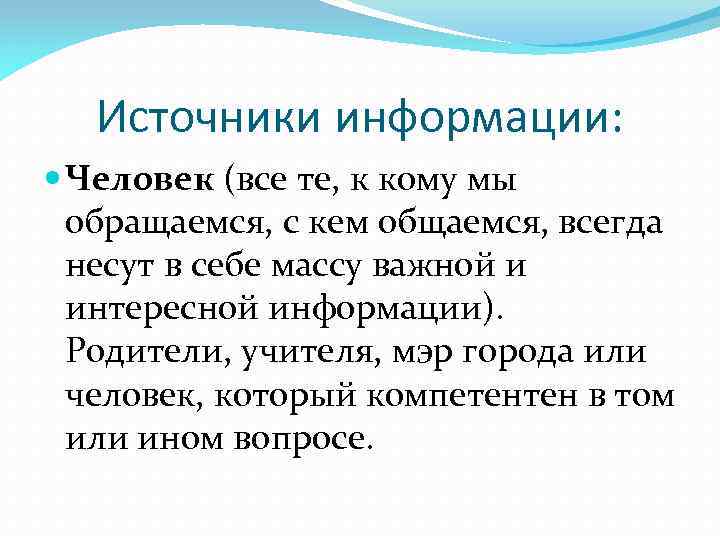 Источники информации:

Человек (все те, к кому мы обращаемся, с кем общаемся, всегда несут в себе массу важной и интересной информации). Родители, учителя, мэр города или человек, который компетентен в том или ином вопросе.